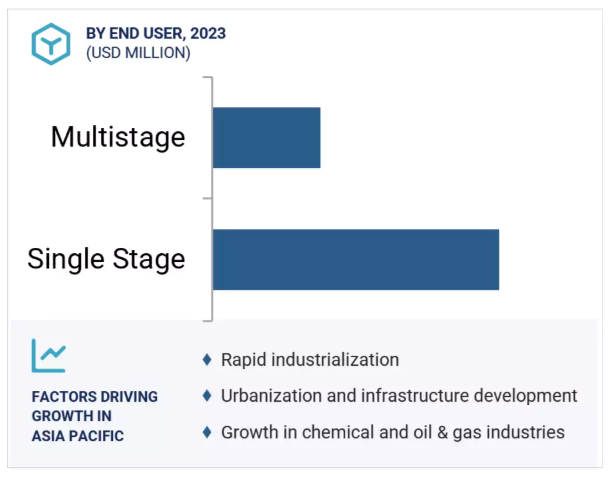 BY END USER, 2023
(USD MILLION)

Multistage

Single Stage

FACTORS DRIVING GROWTH IN ASIA PACIFIC

♦ Rapid industrialization
♦ Urbanization and infrastructure development
♦ Growth in chemical and oil & gas industries